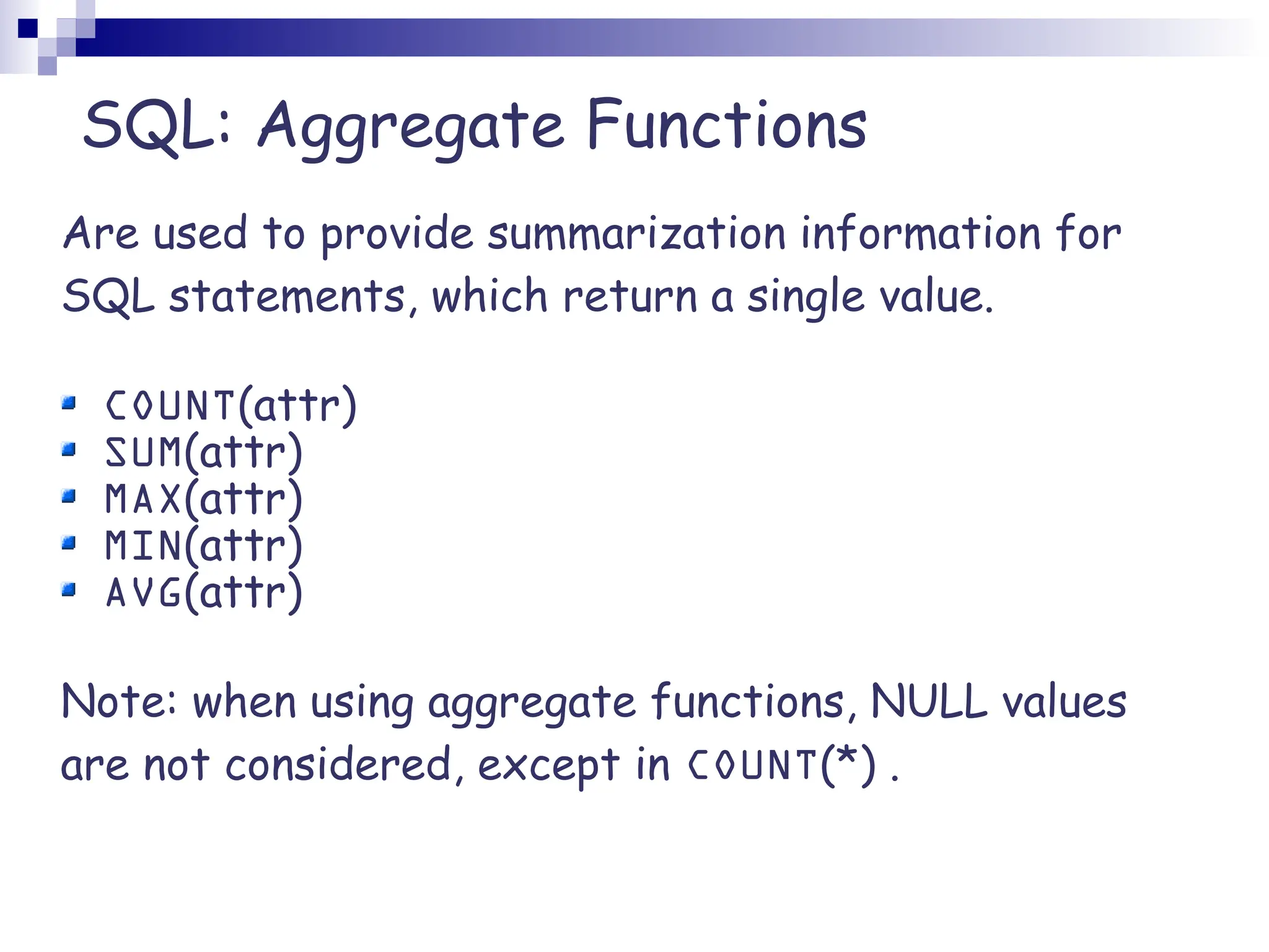 SQL: Aggregate Functions

Are used to provide summarization information for SQL statements, which return a single value.

- COUNT(attr)
- SUM(attr)
- MAX(attr)
- MIN(attr)
- AVG(attr)

Note: when using aggregate functions, NULL values are not considered, except in COUNT(*) .